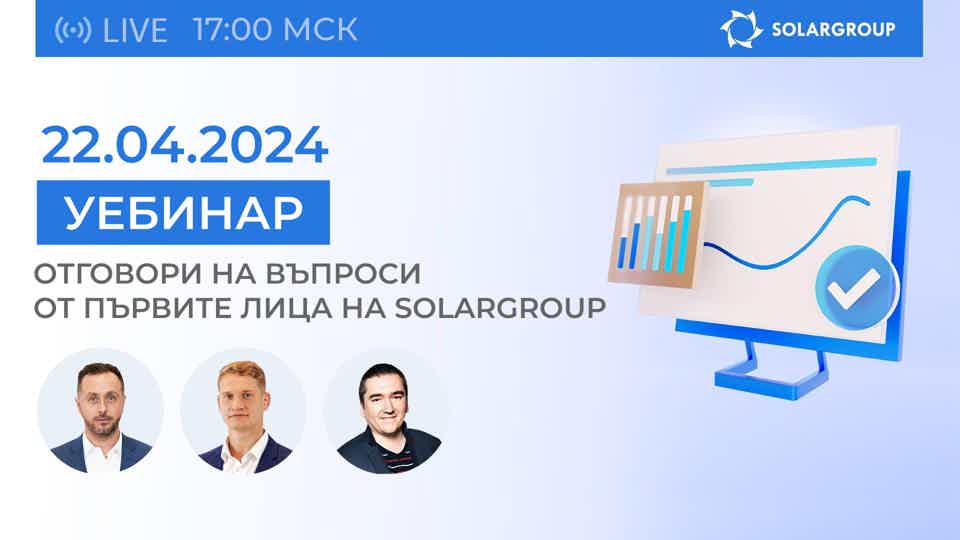 LIVE 17:00 МСК

SOLARGROUP

22.04.2024

УЕБИНАР

ОТГОВОРИ НА ВЪПРОСИ
ОТ ПЪРВИТЕ ЛИЦА НА SOLARGROUP